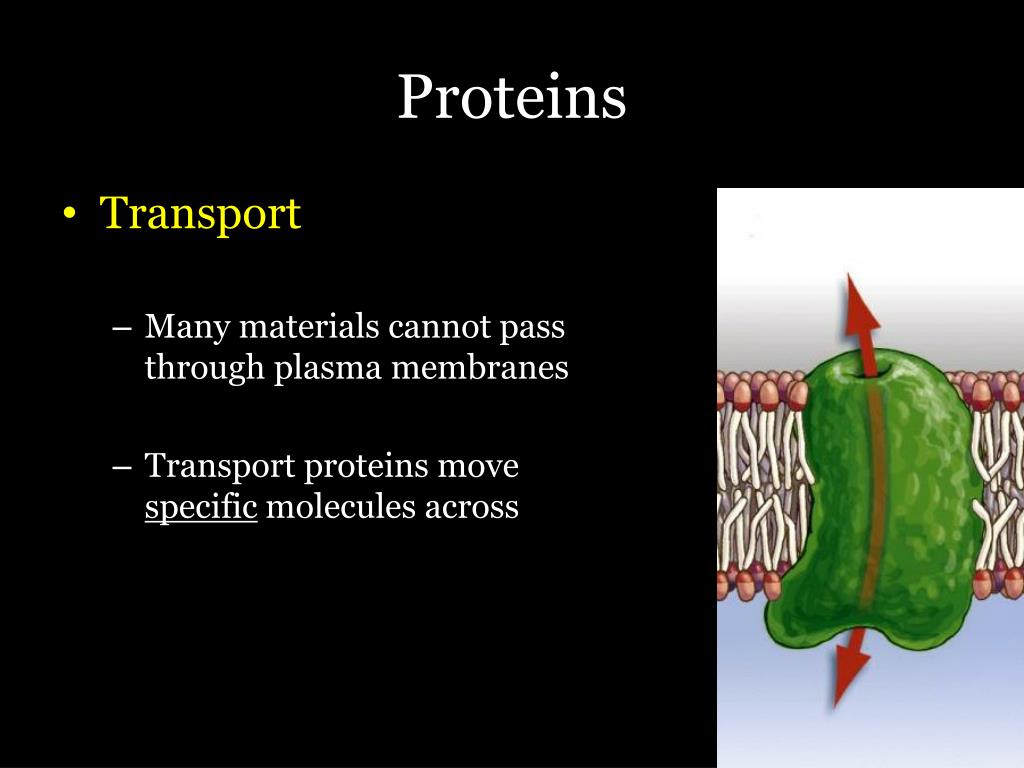 Proteins

• Transport

– Many materials cannot pass through plasma membranes

– Transport proteins move specific molecules across